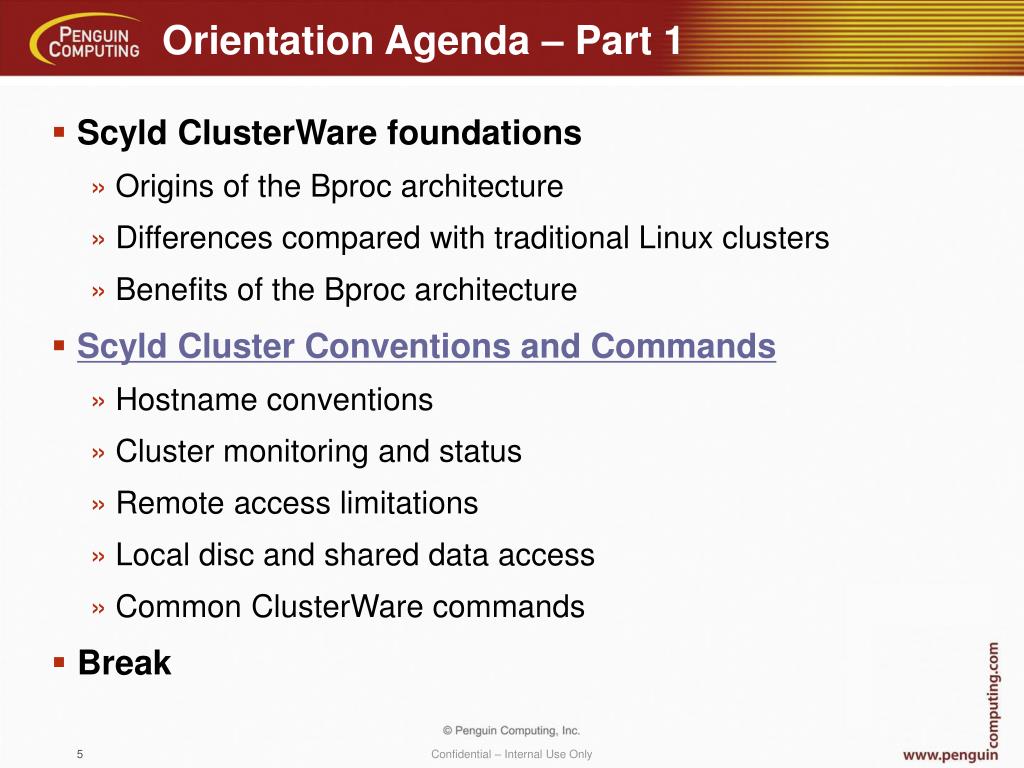 PENGUIN COMPUTING

Orientation Agenda – Part 1

▪ Scyld ClusterWare foundations

» Origins of the Bproc architecture

» Differences compared with traditional Linux clusters

» Benefits of the Bproc architecture

▪ Scyld Cluster Conventions and Commands

» Hostname conventions

» Cluster monitoring and status

» Remote access limitations

» Local disc and shared data access

» Common ClusterWare commands

▪ Break

© Penguin Computing, Inc.

5

Confidential – Internal Use Only

www.penguincomputing.com